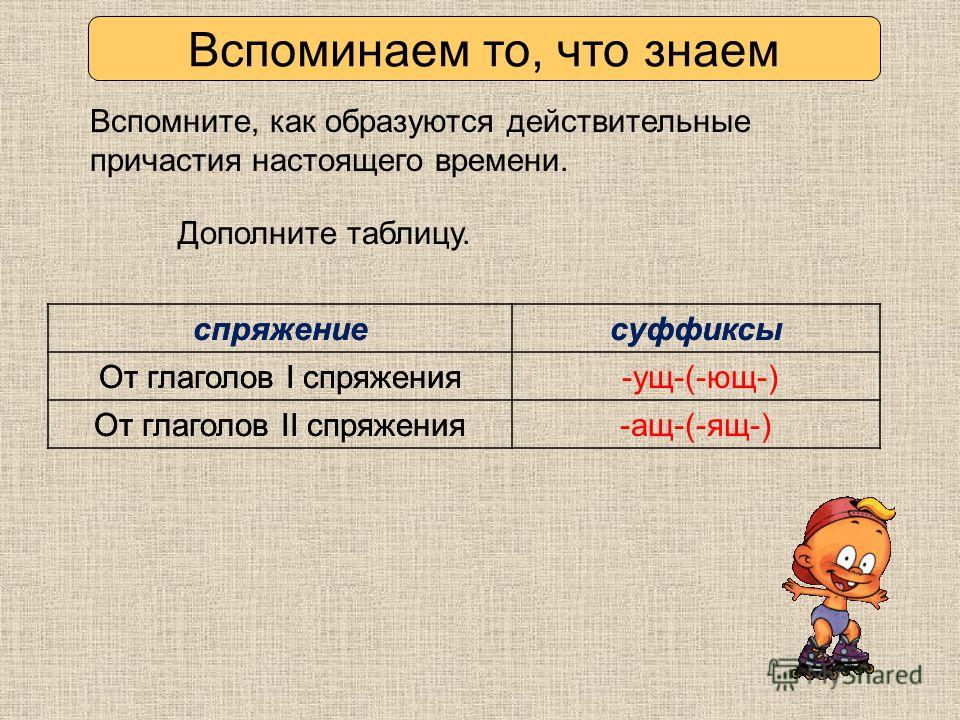 Вспоминаем то, что знаем

Вспомните, как образуются действительные причастия настоящего времени.

Дополните таблицу.

| спряжение | суффиксы |
|---|---|
| От глаголов I спряжения | -ущ-(-ющ-) |
| От глаголов II спряжения | -ащ-(-ящ-) |

MyShared